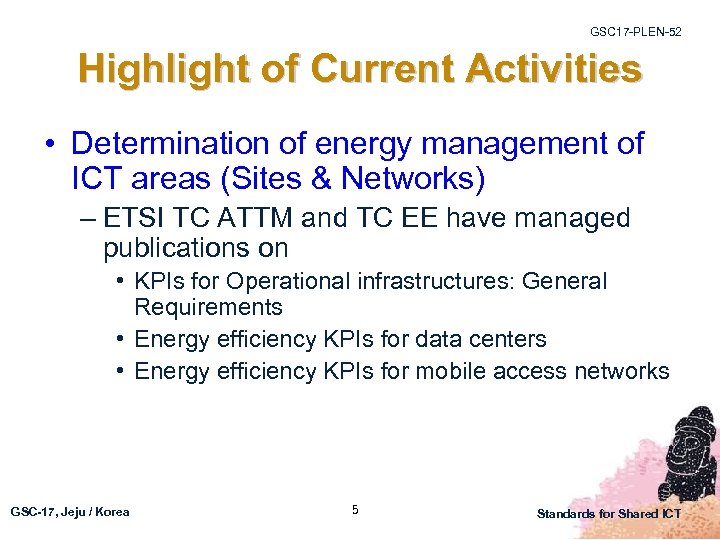 GSC17-PLEN-52

Highlight of Current Activities

• Determination of energy management of ICT areas (Sites & Networks)
– ETSI TC ATTM and TC EE have managed publications on
• KPIs for Operational infrastructures: General Requirements
• Energy efficiency KPIs for data centers
• Energy efficiency KPIs for mobile access networks

GSC-17, Jeju / Korea

5

Standards for Shared ICT